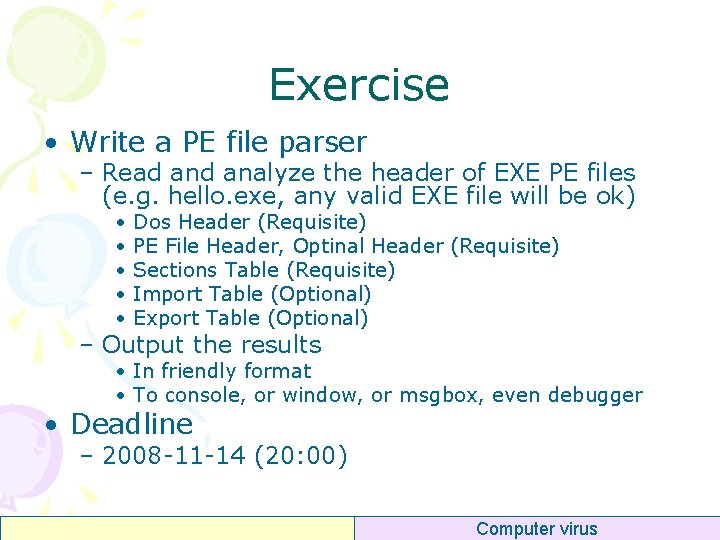 Exercise

• Write a PE file parser
  – Read and analyze the header of EXE PE files (e.g. hello.exe, any valid EXE file will be ok)
    • Dos Header (Requisite)
    • PE File Header, Optinal Header (Requisite)
    • Sections Table (Requisite)
    • Import Table (Optional)
    • Export Table (Optional)
  – Output the results
    • In friendly format
    • To console, or window, or msgbox, even debugger
• Deadline
  – 2008-11-14 (20:00)

Computer virus